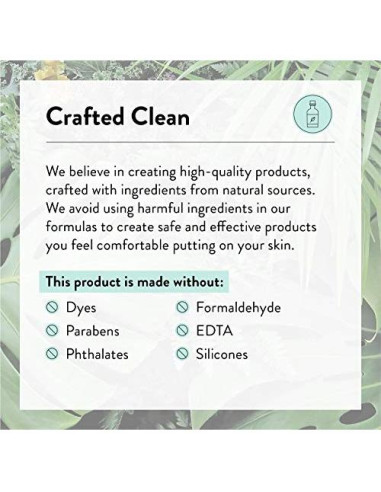 Crafted Clean

We believe in creating high-quality products, crafted with ingredients from natural sources. We avoid using harmful ingredients in our formulas to create safe and effective products you feel comfortable putting on your skin.

This product is made without:

Dyes
Parabens
Phthalates

Formaldehyde
EDTA
Silicones